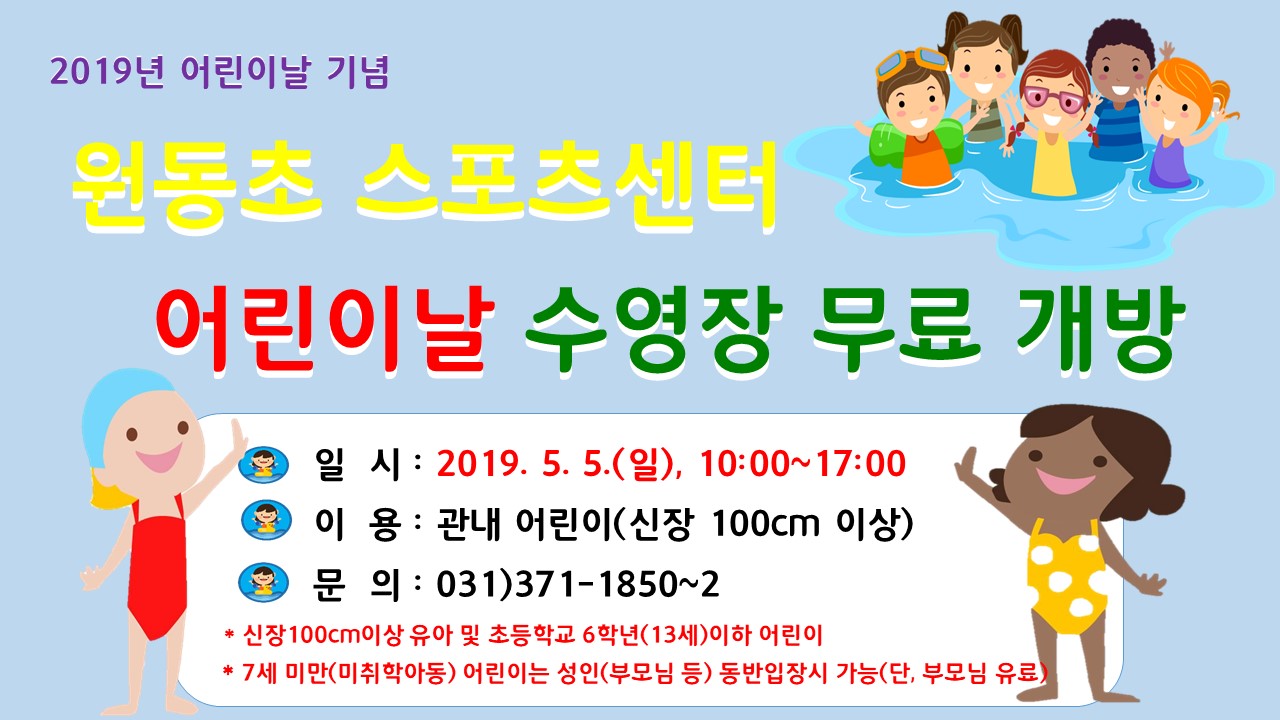 2019년 어린이날 기념

원동초 스포츠센터

어린이날 수영장 무료 개방

일 시 : 2019. 5. 5.(일), 10:00~17:00

이 용 : 관내 어린이(신장 100cm 이상)

문 의 : 031)371-1850~2

* 신장100cm이상 유아 및 초등학교 6학년(13세)이하 어린이

* 7세 미만(미취학아동) 어린이는 성인(부모님 등) 동반입장시 가능(단, 부모님 유료)